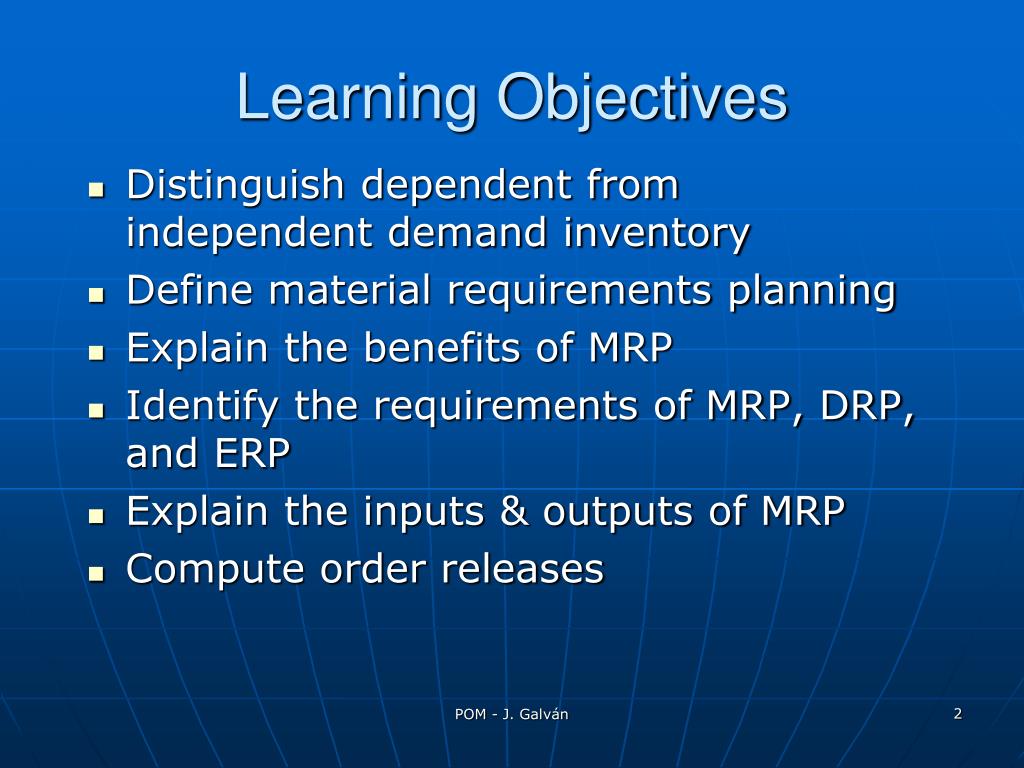 Learning Objectives

- Distinguish dependent from independent demand inventory
- Define material requirements planning
- Explain the benefits of MRP
- Identify the requirements of MRP, DRP, and ERP
- Explain the inputs & outputs of MRP
- Compute order releases

POM - J. Galván

2